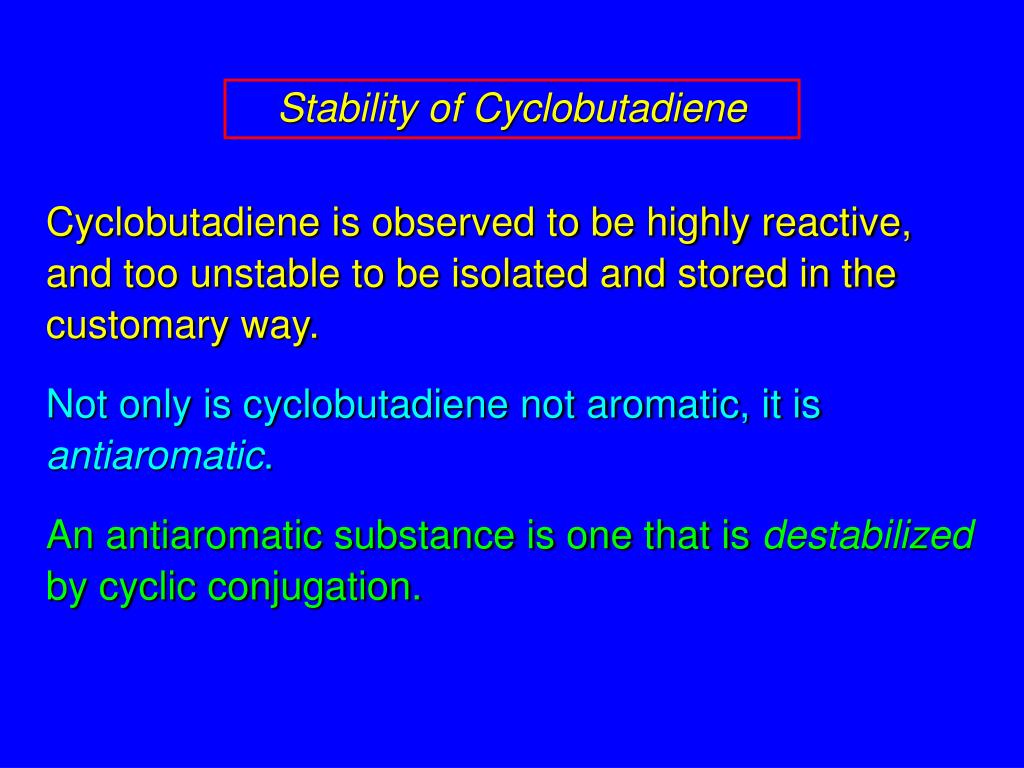 Stability of Cyclobutadiene

Cyclobutadiene is observed to be highly reactive, and too unstable to be isolated and stored in the customary way.

Not only is cyclobutadiene not aromatic, it is antiaromatic.

An antiaromatic substance is one that is destabilized by cyclic conjugation.